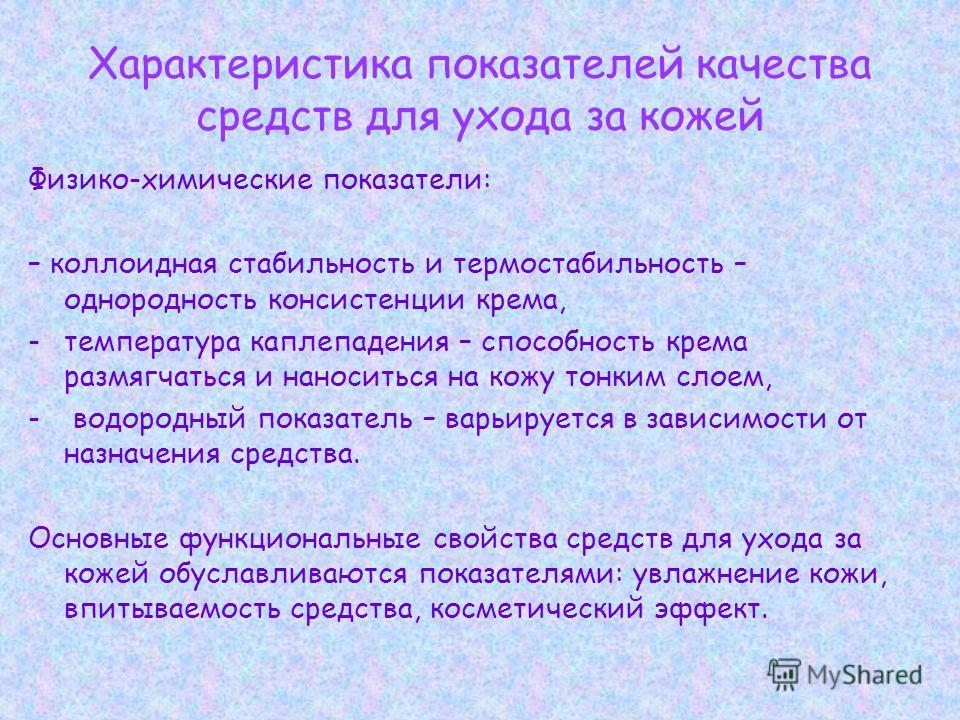 Характеристика показателей качества средств для ухода за кожей

Физико-химические показатели:

– коллоидная стабильность и термостабильность – однородность консистенции крема,

- температура каплепадения – способность крема размягчаться и наноситься на кожу тонким слоем,

- водородный показатель – варьируется в зависимости от назначения средства.

Основные функциональные свойства средств для ухода за кожей обуславливаются показателями: увлажнение кожи, впитываемость средства, косметический эффект.

MyShared